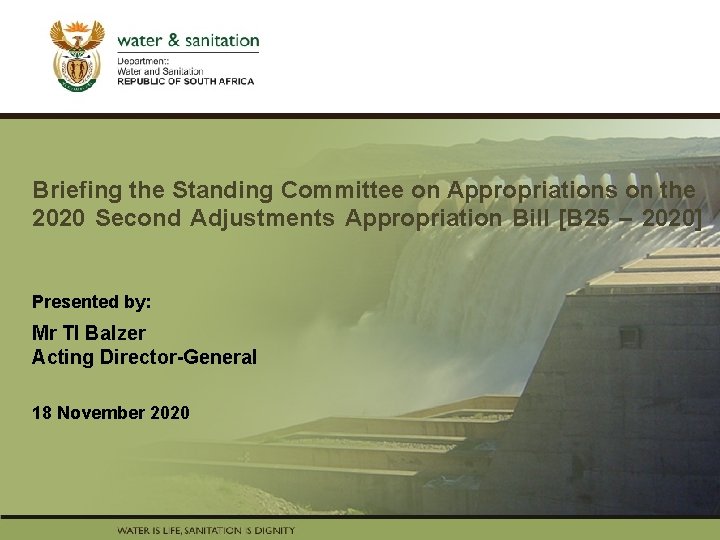 water & sanitation

Department:
Water and Sanitation
REPUBLIC OF SOUTH AFRICA

Briefing the Standing Committee on Appropriations on the 2020 Second Adjustments Appropriation Bill [B25 – 2020]

Presented by:

Mr TI Balzer
Acting Director-General

18 November 2020

WATER IS LIFE, SANITATION IS DIGNITY